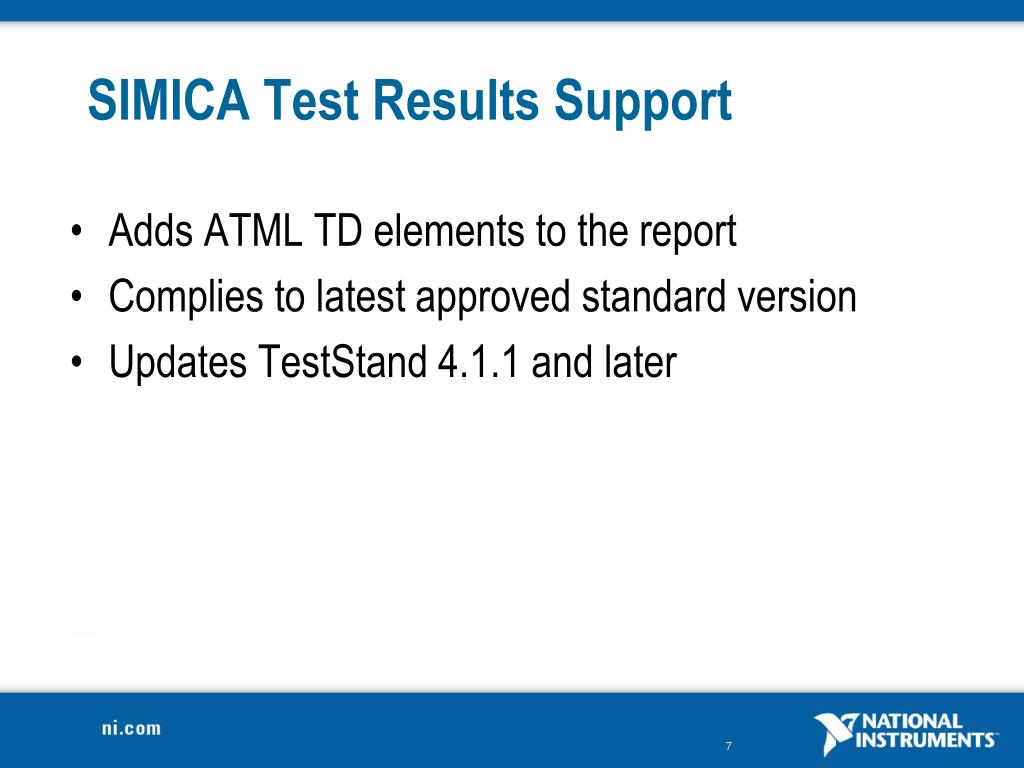 SIMICA Test Results Support

• Adds ATML TD elements to the report
• Complies to latest approved standard version
• Updates TestStand 4.1.1 and later

ni.com

7

NATIONAL INSTRUMENTS™